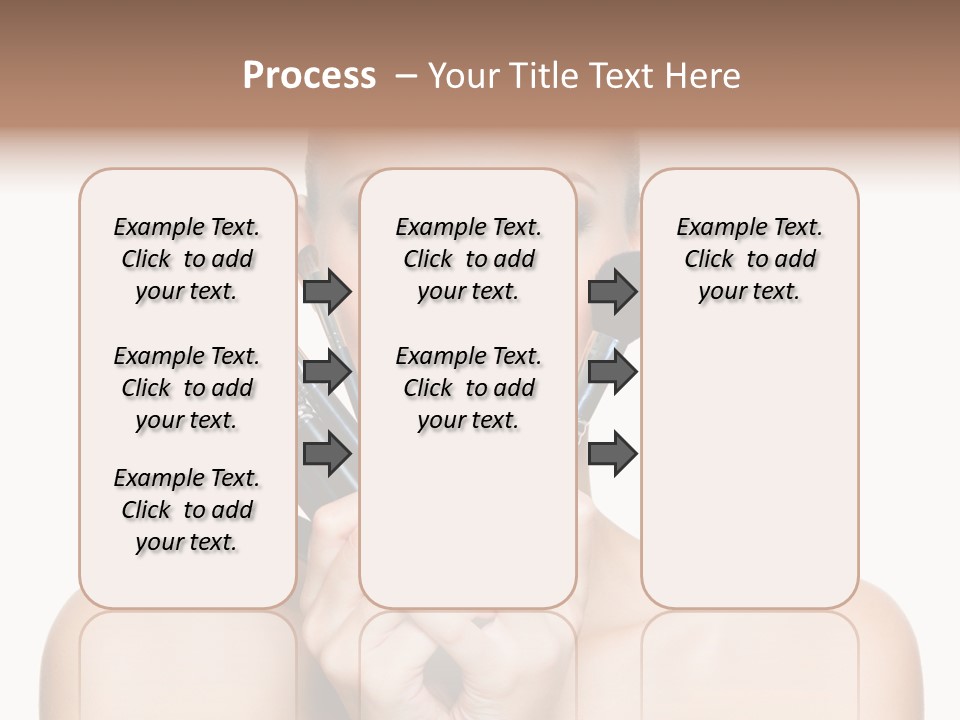 Process – Your Title Text Here

Example Text. Click to add your text.

Example Text. Click to add your text.

Example Text. Click to add your text.

Example Text. Click to add your text.

Example Text. Click to add your text.

Example Text. Click to add your text.